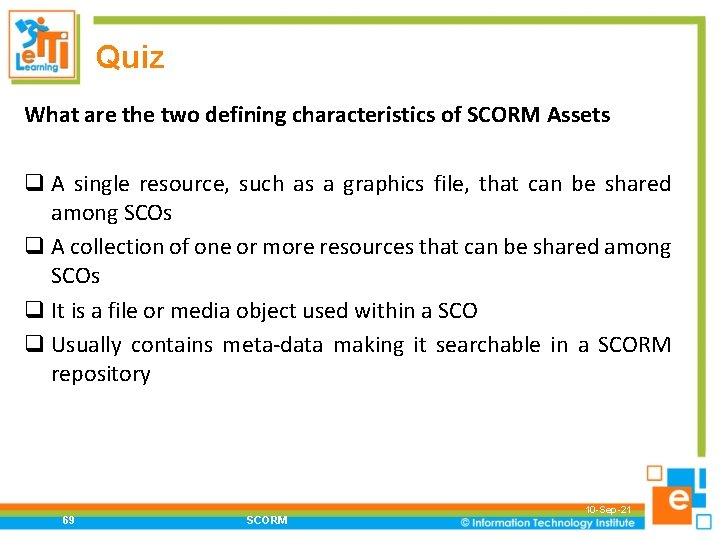 eITI Learning

Quiz

What are the two defining characteristics of SCORM Assets

❑ A single resource, such as a graphics file, that can be shared among SCOs

❑ A collection of one or more resources that can be shared among SCOs

❑ It is a file or media object used within a SCO

❑ Usually contains meta-data making it searchable in a SCORM repository

69 SCORM 10-Sep-21 © Information Technology Institute

e